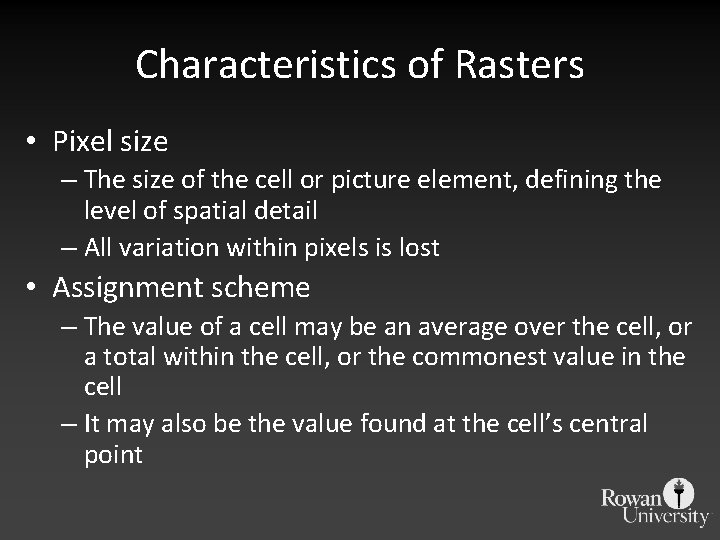 Characteristics of Rasters

• Pixel size
– The size of the cell or picture element, defining the level of spatial detail
– All variation within pixels is lost

• Assignment scheme
– The value of a cell may be an average over the cell, or a total within the cell, or the commonest value in the cell
– It may also be the value found at the cell's central point

Rowan University